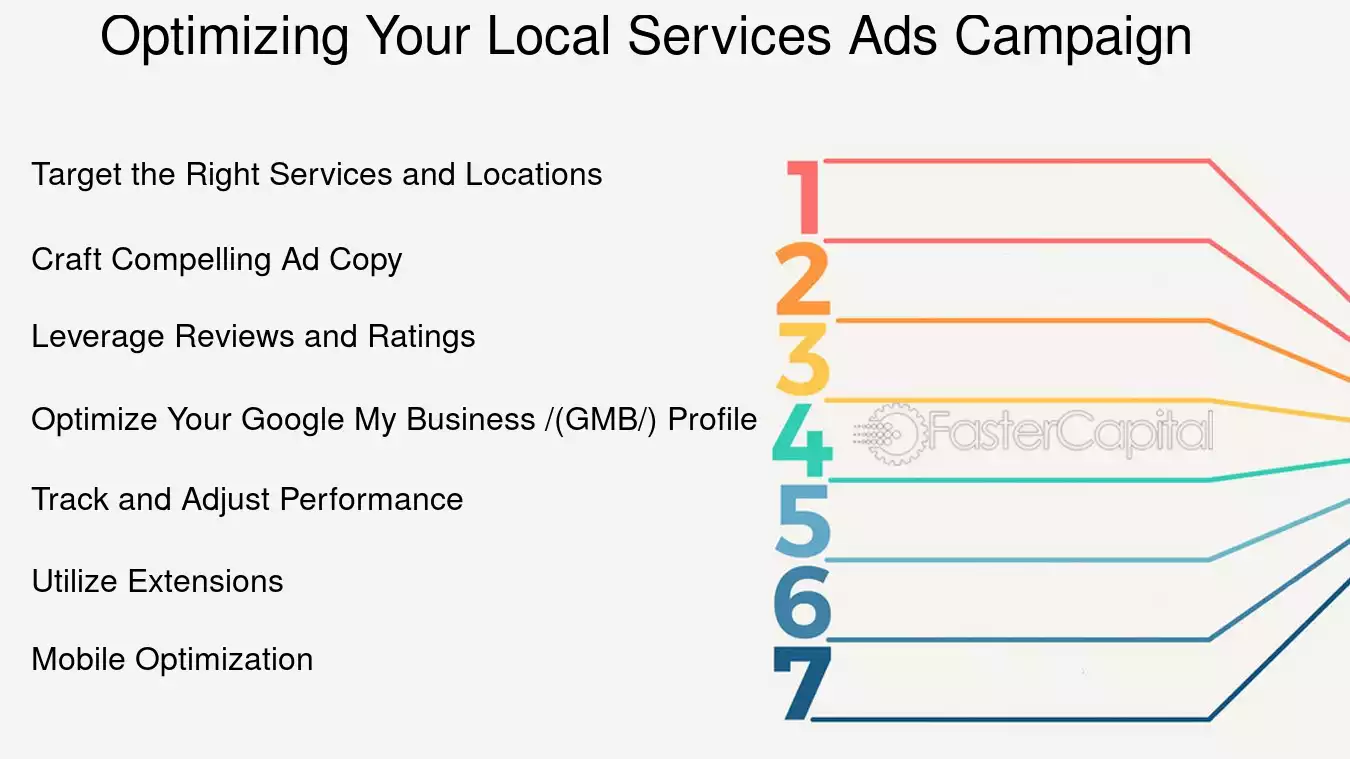 Optimizing Your Local Services Ads Campaign

Target the Right Services and Locations

Craft Compelling Ad Copy

Leverage Reviews and Ratings

Optimize Your Google My Business /(GMB/) Profile

Track and Adjust Performance

Utilize Extensions

Mobile Optimization

1
2
3
4
5
6
7

FasterCapital